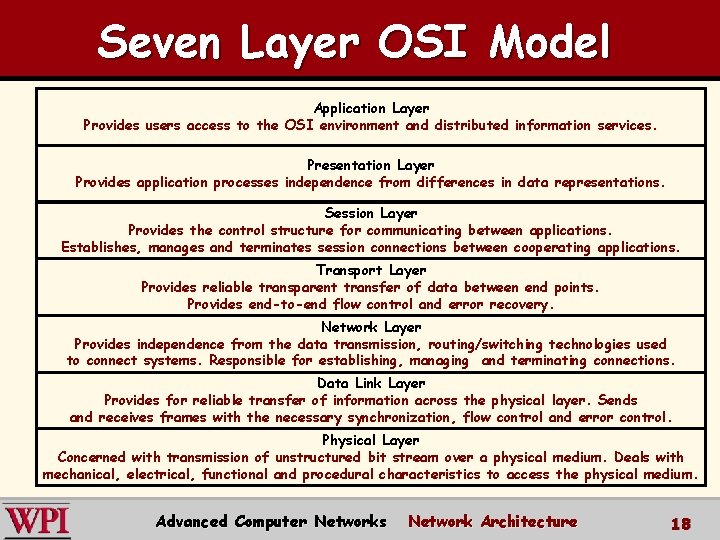 Seven Layer OSI Model

Application Layer
Provides users access to the OSI environment and distributed information services.

Presentation Layer
Provides application processes independence from differences in data representations.

Session Layer
Provides the control structure for communicating between applications.
Establishes, manages and terminates session connections between cooperating applications.

Transport Layer
Provides reliable transparent transfer of data between end points.
Provides end-to-end flow control and error recovery.

Network Layer
Provides independence from the data transmission, routing/switching technologies used to connect systems. Responsible for establishing, managing and terminating connections.

Data Link Layer
Provides for reliable transfer of information across the physical layer. Sends and receives frames with the necessary synchronization, flow control and error control.

Physical Layer
Concerned with transmission of unstructured bit stream over a physical medium. Deals with mechanical, electrical, functional and procedural characteristics to access the physical medium.

WPI Advanced Computer Networks Network Architecture 18